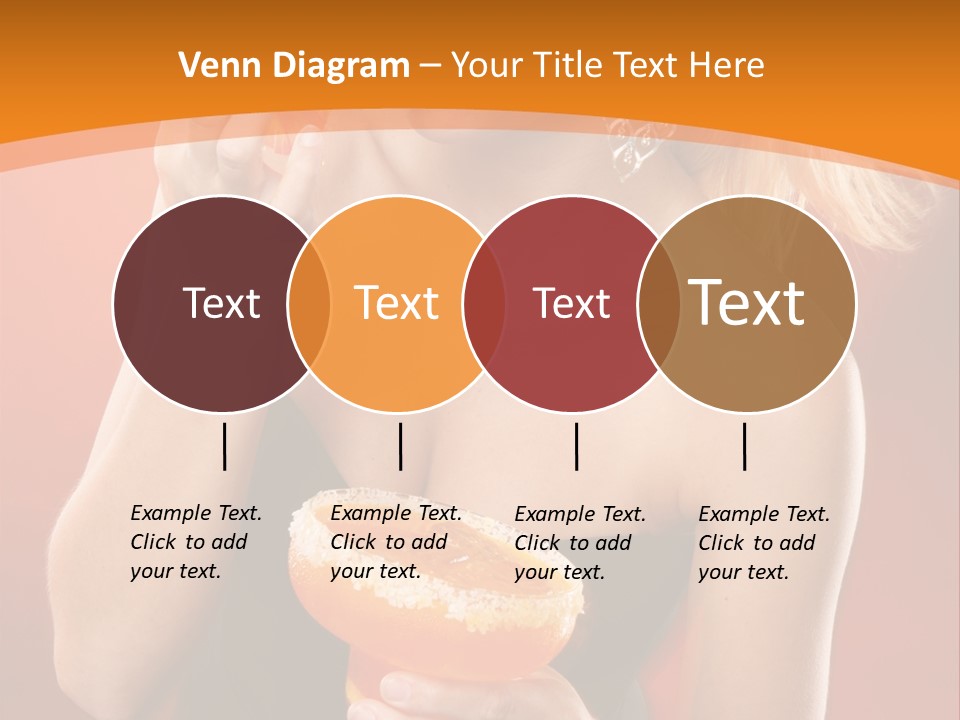 Venn Diagram – Your Title Text Here

Text

Text

Text

Text

Example Text. Click to add your text.

Example Text. Click to add your text.

Example Text. Click to add your text.

Example Text. Click to add your text.